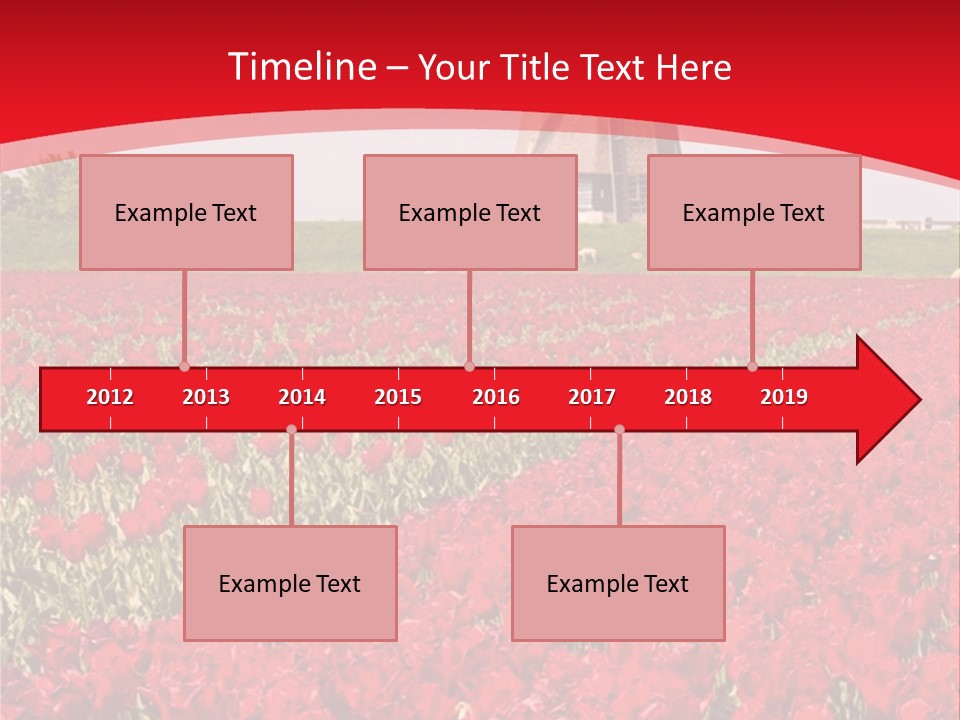 Timeline – Your Title Text Here

Example Text

Example Text

Example Text

2012 2013 2014 2015 2016 2017 2018 2019

Example Text

Example Text